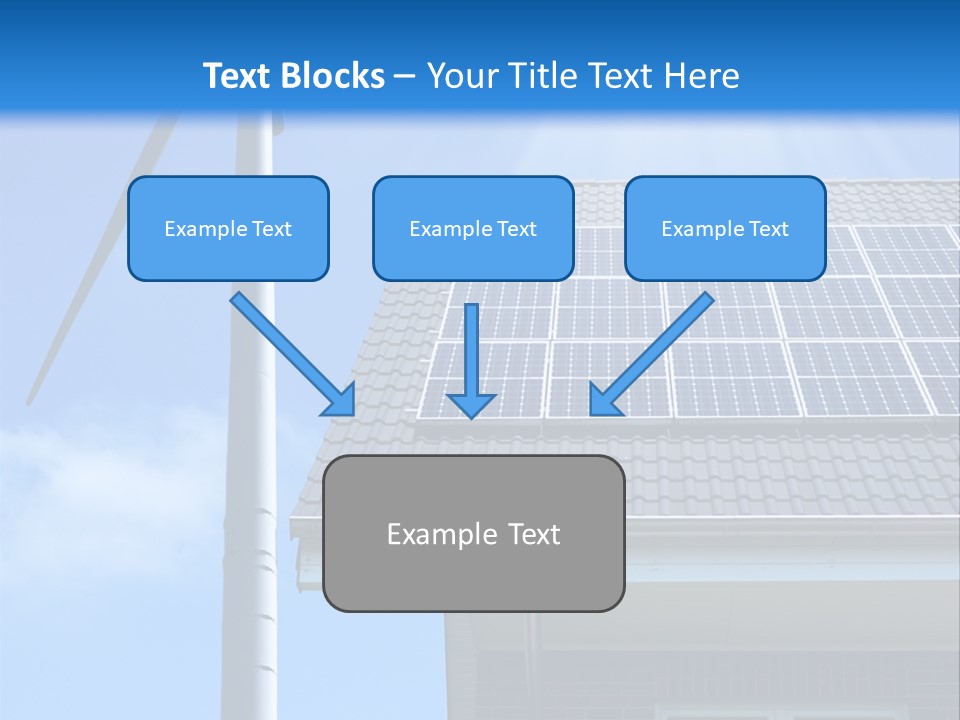 Text Blocks – Your Title Text Here

Example Text

Example Text

Example Text

Example Text